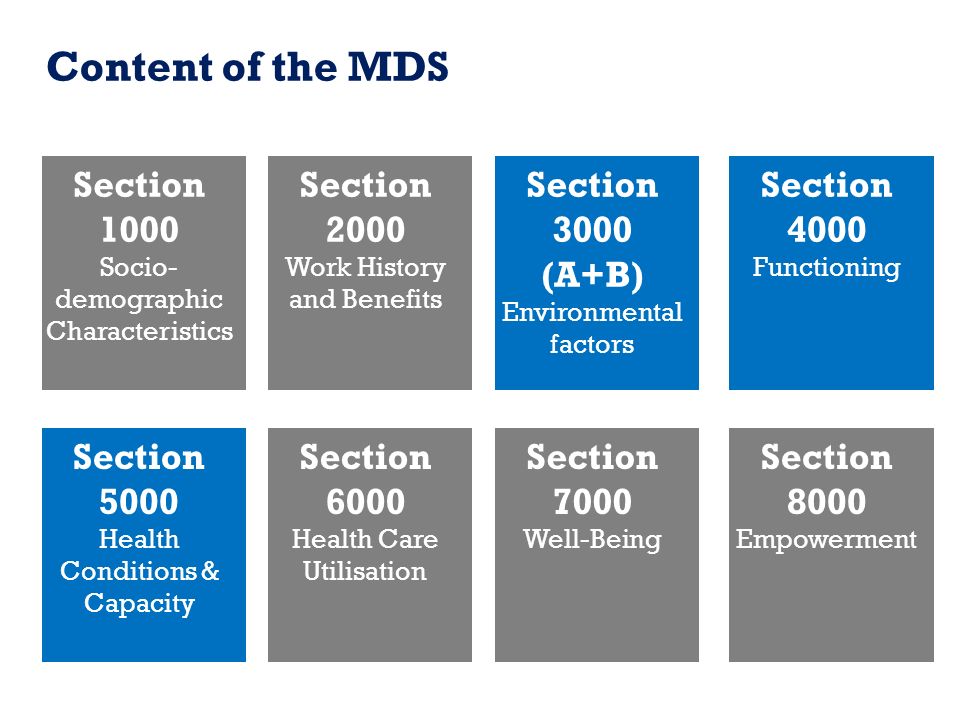 Content of the MDS

Section 1000
Socio-demographic Characteristics

Section 2000
Work History and Benefits

Section 3000 (A+B)
Environmental factors

Section 4000
Functioning

Section 5000
Health Conditions & Capacity

Section 6000
Health Care Utilisation

Section 7000
Well-Being

Section 8000
Empowerment